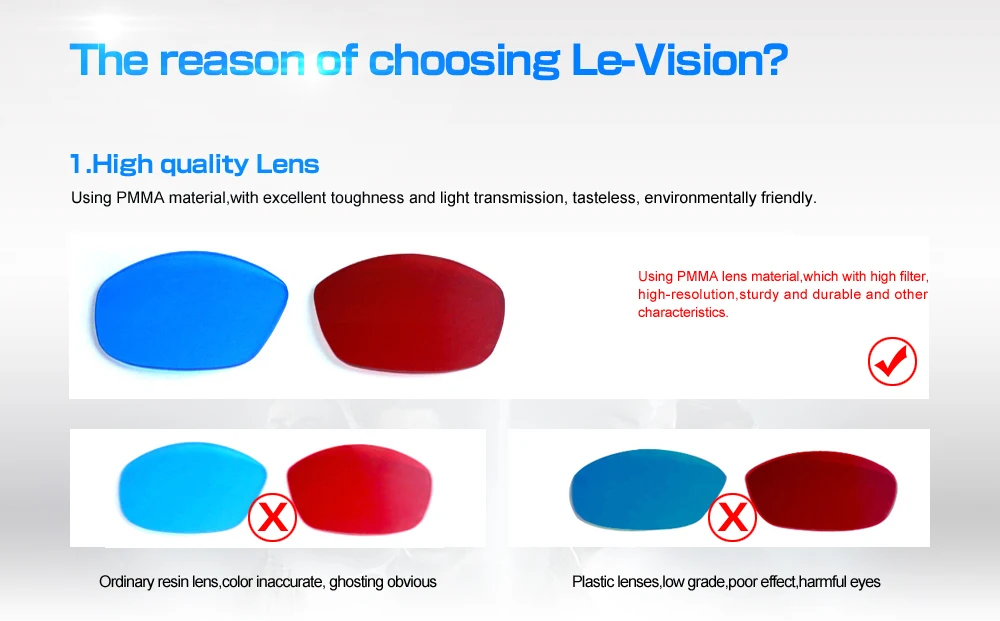 The reason of choosing Le-Vision?

1.High quality Lens

Using PMMA material,with excellent toughness and light transmission, tasteless, environmentally friendly.

Using PMMA lens material,which with high filter, high-resolution,sturdy and durable and other characteristics.

Ordinary resin lens,color inaccurate, ghosting obvious

Plastic lenses,low grade,poor effect,harmful eyes